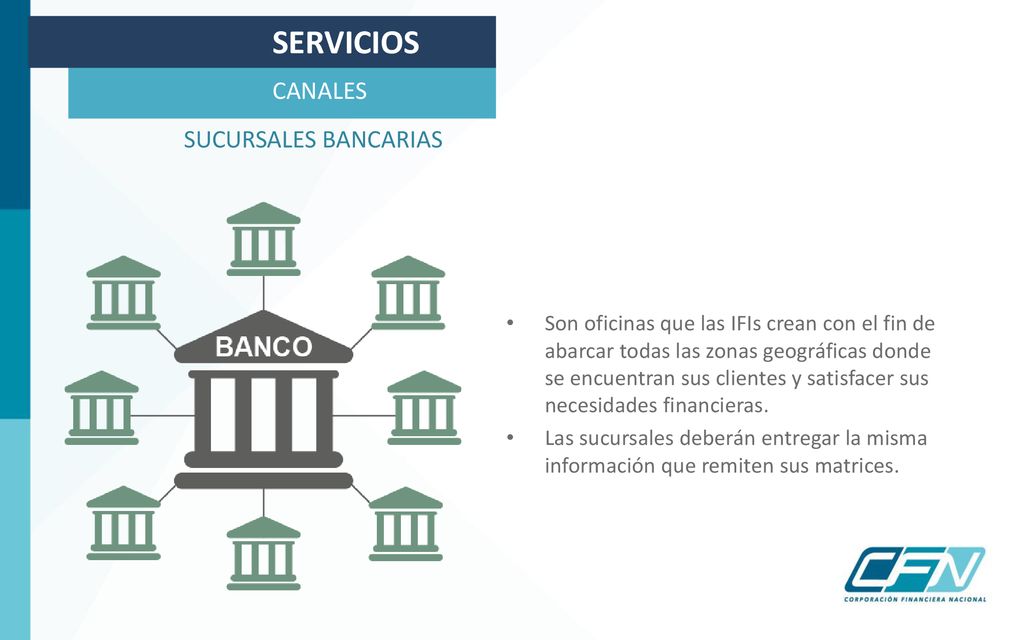 SERVICIOS

CANALES

SUCURSALES BANCARIAS

BANCO

• Son oficinas que las IFIs crean con el fin de abarcar todas las zonas geográficas donde se encuentran sus clientes y satisfacer sus necesidades financieras.

• Las sucursales deberán entregar la misma información que remiten sus matrices.

CFN
CORPORACIÓN FINANCIERA NACIONAL